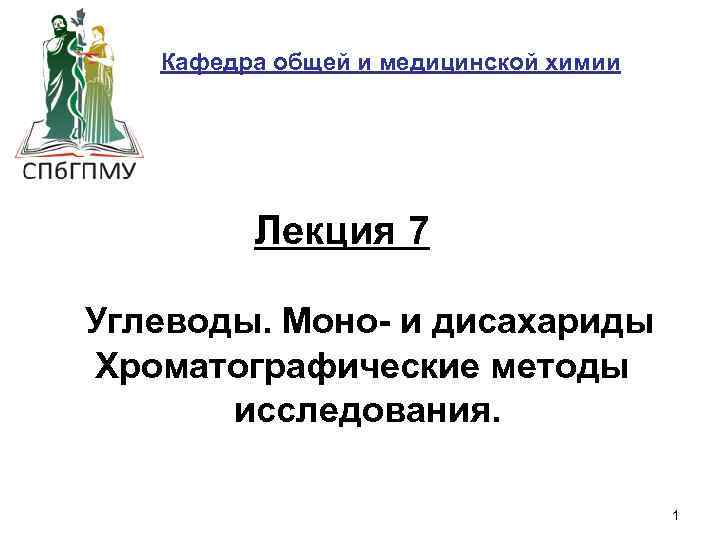 СПбГПМУ

Кафедра общей и медицинской химии

Лекция 7

Углеводы. Моно- и дисахариды
Хроматографические методы исследования.

1